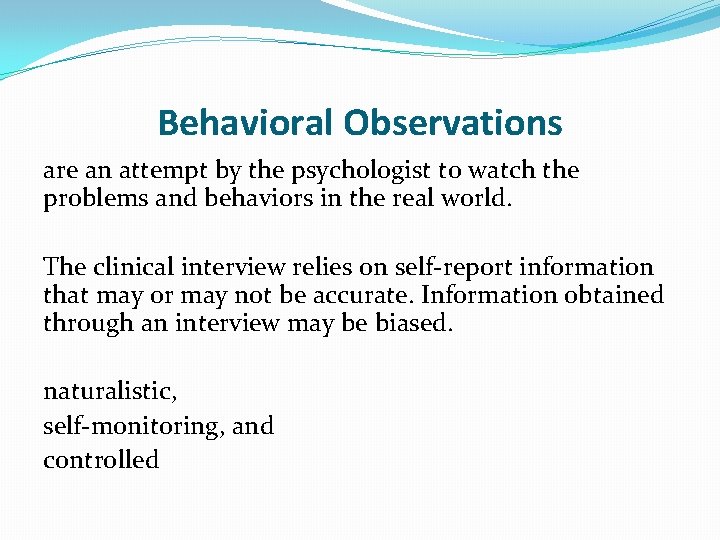 Behavioral Observations

are an attempt by the psychologist to watch the problems and behaviors in the real world.

The clinical interview relies on self-report information that may or may not be accurate. Information obtained through an interview may be biased.

naturalistic,
self-monitoring, and
controlled